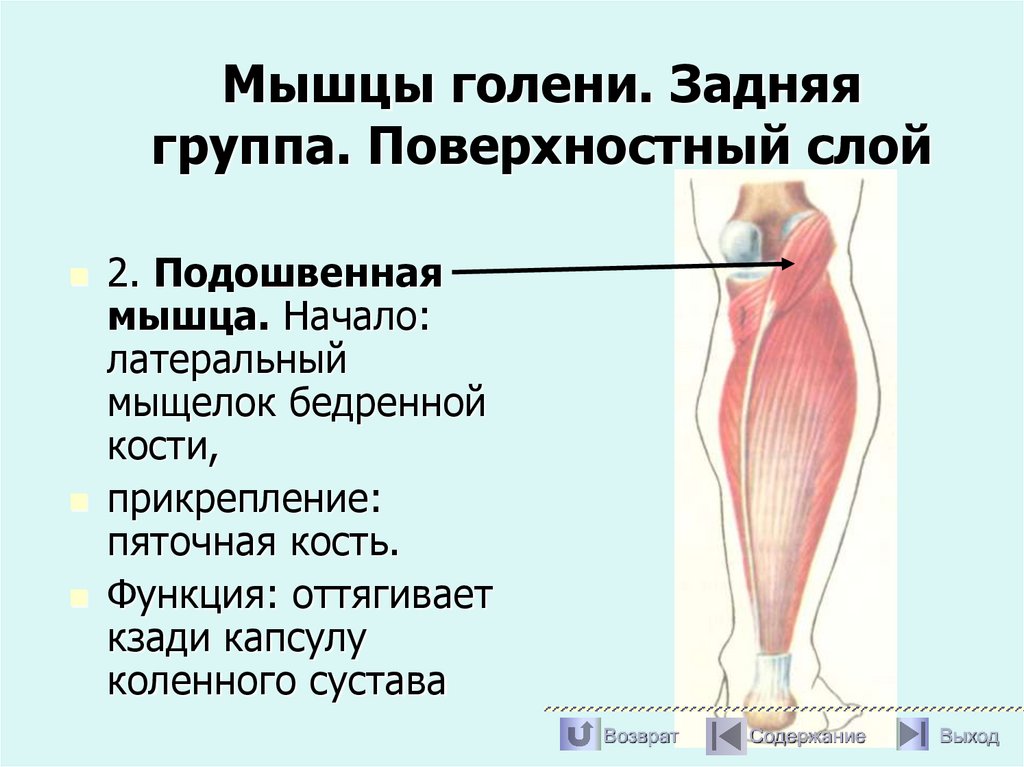 Мышцы голени. Задняя группа. Поверхностный слой

2. **Подошвенная мышца.** Начало: латеральный мыщелок бедренной кости,

прикрепление: пяточная кость.

Функция: оттягивает кзади капсулу коленного сустава

Возврат Содержание Выход